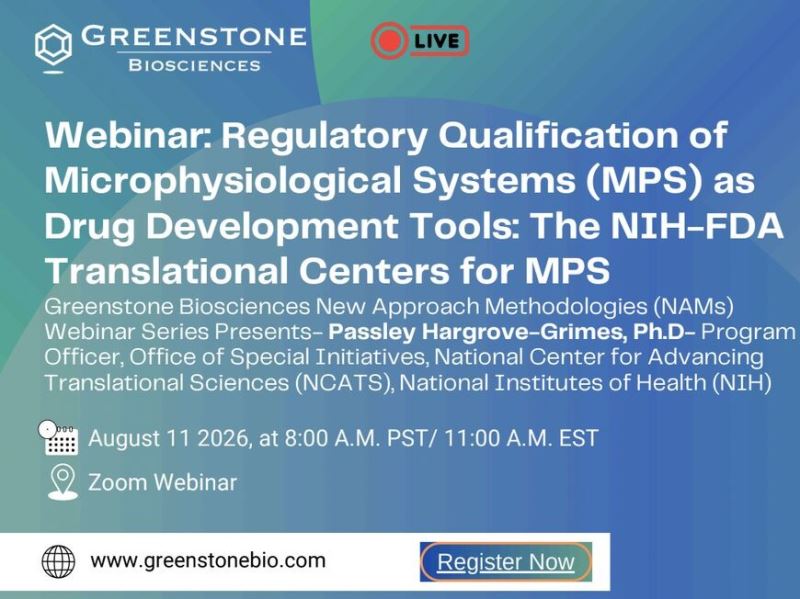 GREENSTONE
BIOSCIENCES

LIVE

Webinar: Regulatory Qualification of Microphysiological Systems (MPS) as Drug Development Tools: The NIH-FDA Translational Centers for MPS

Greenstone Biosciences New Approach Methodologies (NAMs) Webinar Series Presents- Passley Hargrove-Grimes, Ph.D- Program Officer, Office of Special Initiatives, National Center for Advancing Translational Sciences (NCATS), National Institutes of Health (NIH)

August 11 2026, at 8:00 A.M. PST/ 11:00 A.M. EST

Zoom Webinar

www.greenstonebio.com

Register Now